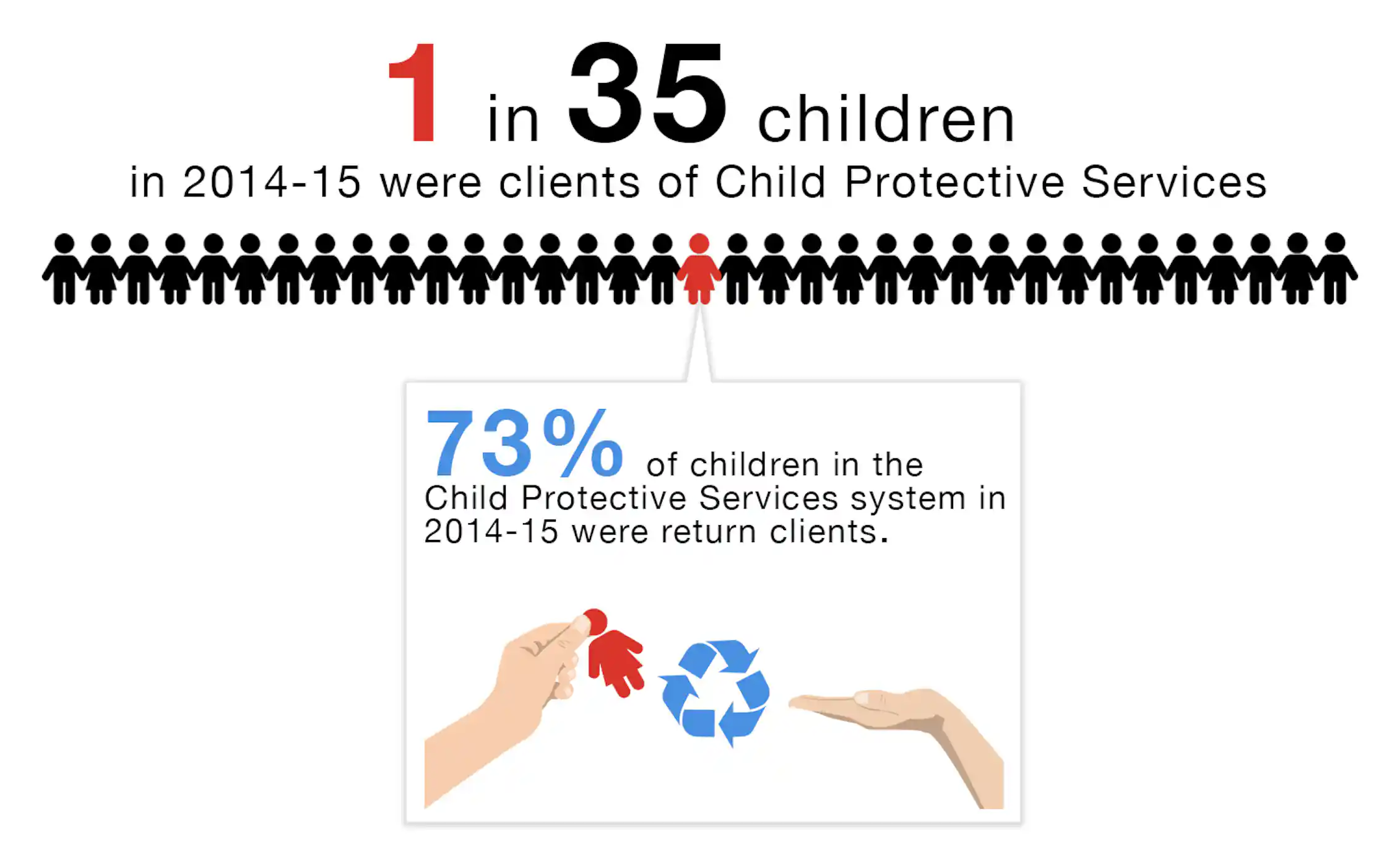 1 in 35 children
in 2014-15 were clients of Child Protective Services

73% of children in the Child Protective Services system in 2014-15 were return clients.